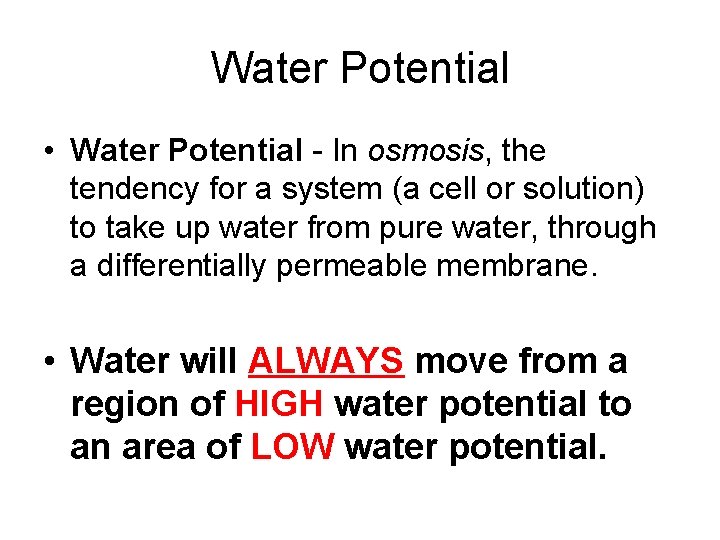 Water Potential

• Water Potential - In osmosis, the tendency for a system (a cell or solution) to take up water from pure water, through a differentially permeable membrane.

• Water will ALWAYS move from a region of HIGH water potential to an area of LOW water potential.